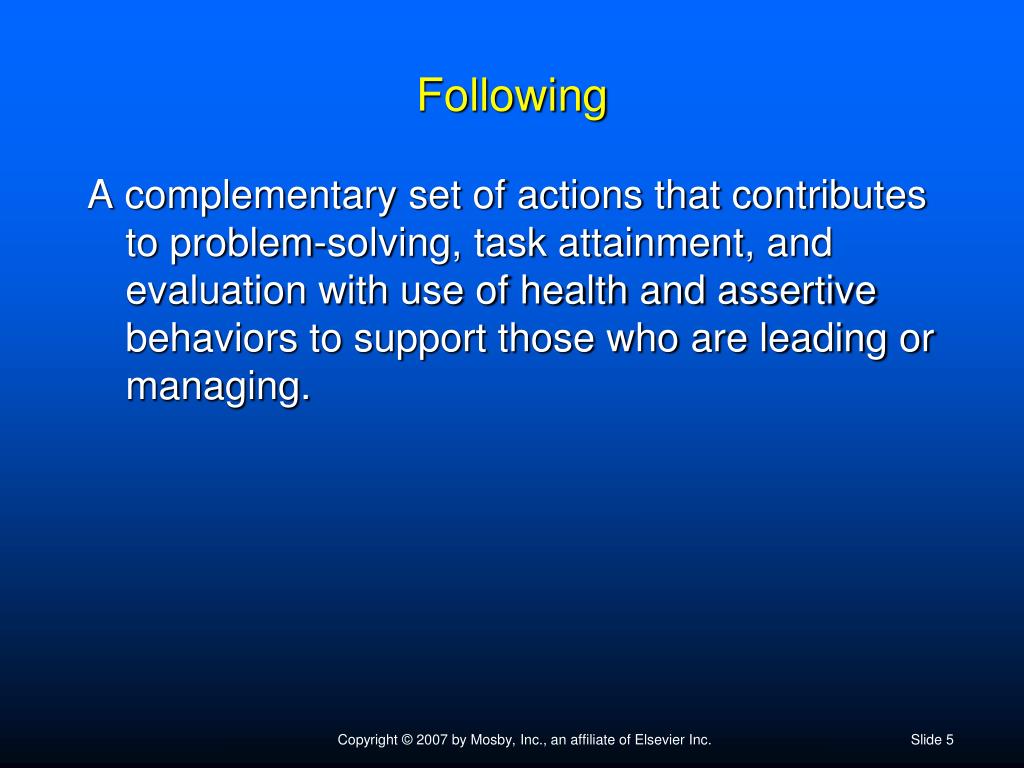 Following

A complementary set of actions that contributes to problem-solving, task attainment, and evaluation with use of health and assertive behaviors to support those who are leading or managing.

Copyright © 2007 by Mosby, Inc., an affiliate of Elsevier Inc.

Slide 5